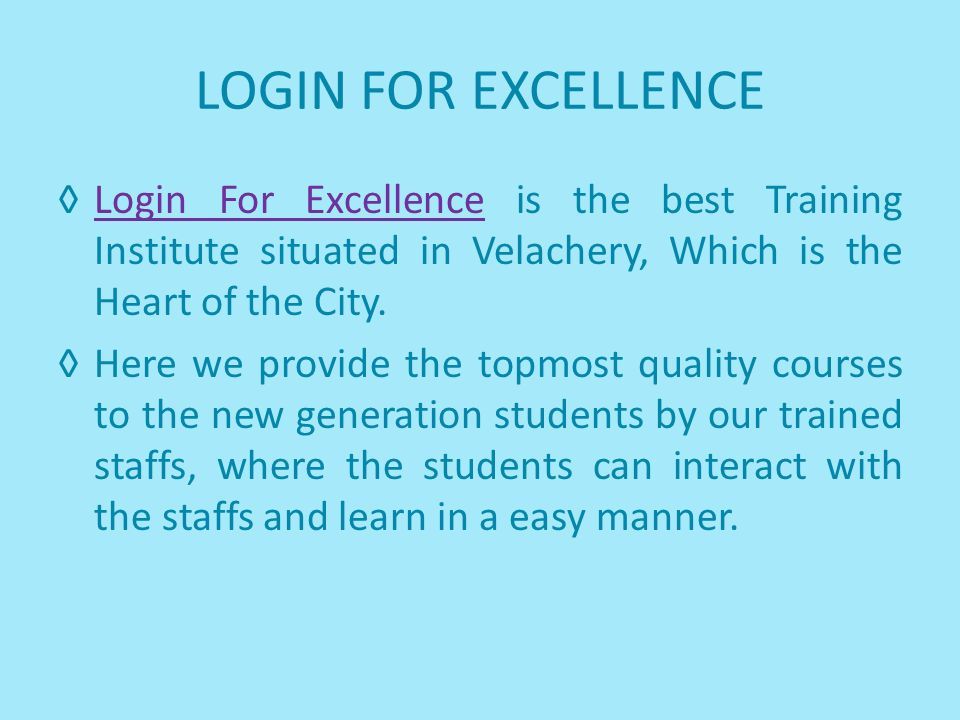 LOGIN FOR EXCELLENCE

◊ Login For Excellence is the best Training Institute situated in Velachery, Which is the Heart of the City.

◊ Here we provide the topmost quality courses to the new generation students by our trained staffs, where the students can interact with the staffs and learn in a easy manner.